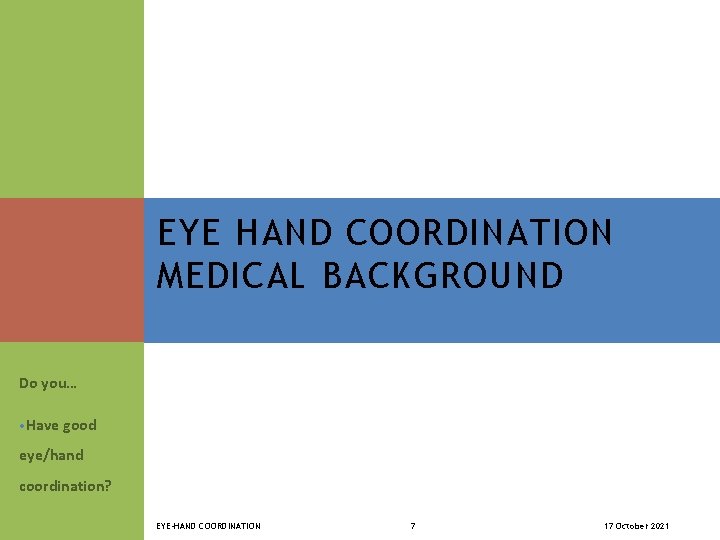 EYE HAND COORDINATION MEDICAL BACKGROUND

Do you…

•Have good eye/hand coordination?

EYE-HAND COORDINATION

7

17 October 2021